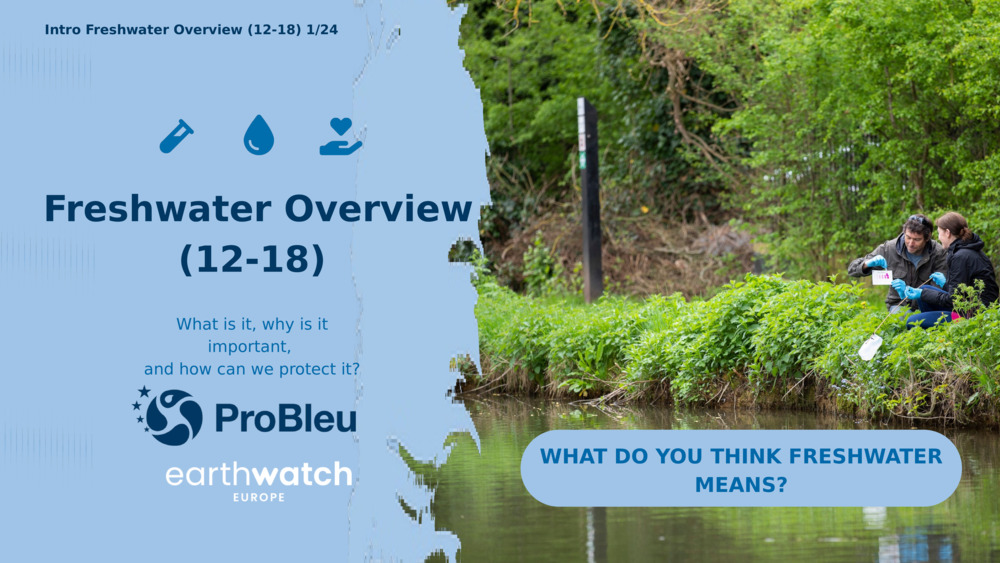 Intro Freshwater Overview (12-18) 1/24

Freshwater Overview (12-18)

What is it, why is it important, and how can we protect it?

ProBleu

earthwatch
EUROPE

WHAT DO YOU THINK FRESHWATER MEANS?